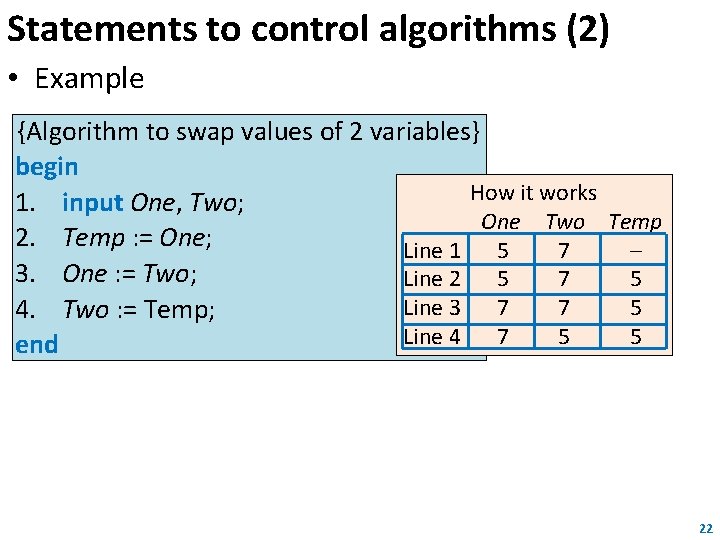 Statements to control algorithms (2)

• Example

{Algorithm to swap values of 2 variables}
begin
1. input One, Two;
2. Temp := One;
3. One := Two;
4. Two := Temp;
end

How it works

| | One | Two | Temp |
|---|---|---|---|
| Line 1 | 5 | 7 | – |
| Line 2 | 5 | 7 | 5 |
| Line 3 | 7 | 7 | 5 |
| Line 4 | 7 | 5 | 5 |

22